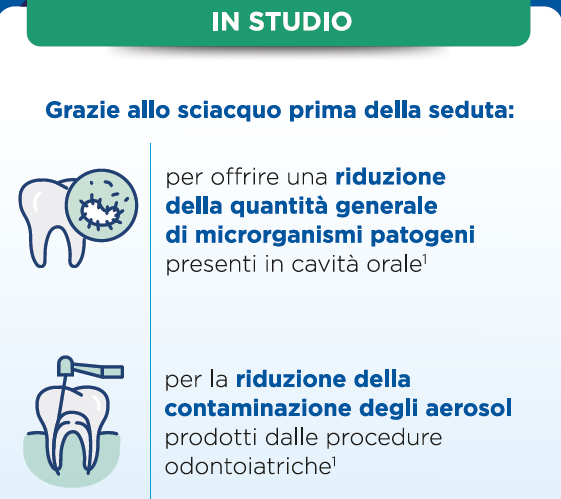 IN STUDIO

Grazie allo sciacquo prima della seduta:

per offrire una riduzione della quantità generale di microrganismi patogeni presenti in cavità orale$^1$

per la riduzione della contaminazione degli aerosol prodotti dalle procedure odontoiatriche$^1$